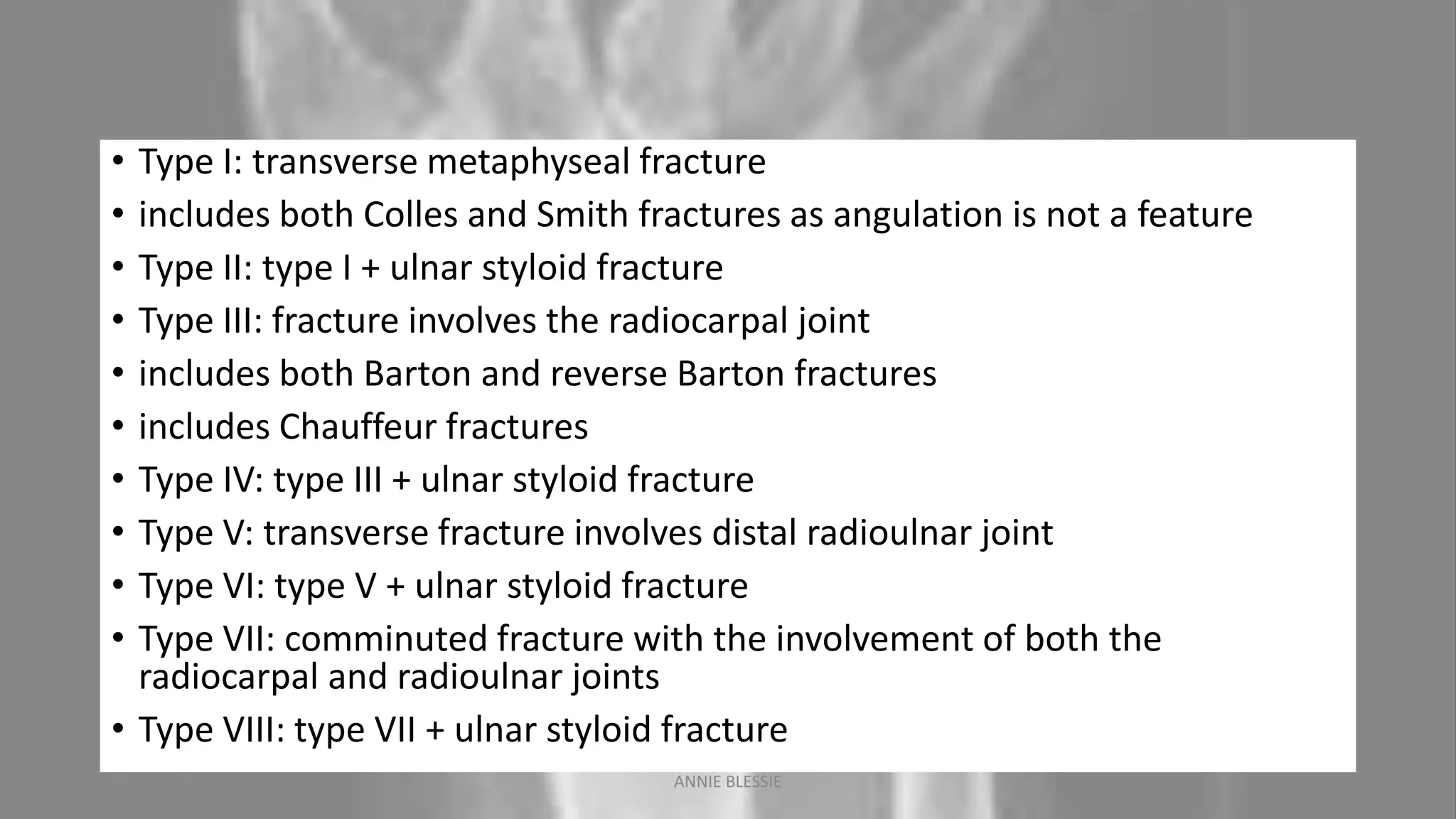 • Type I: transverse metaphyseal fracture
• includes both Colles and Smith fractures as angulation is not a feature
• Type II: type I + ulnar styloid fracture
• Type III: fracture involves the radiocarpal joint
• includes both Barton and reverse Barton fractures
• includes Chauffeur fractures
• Type IV: type III + ulnar styloid fracture
• Type V: transverse fracture involves distal radioulnar joint
• Type VI: type V + ulnar styloid fracture
• Type VII: comminuted fracture with the involvement of both the radiocarpal and radioulnar joints
• Type VIII: type VII + ulnar styloid fracture

ANNIE BLESSIE